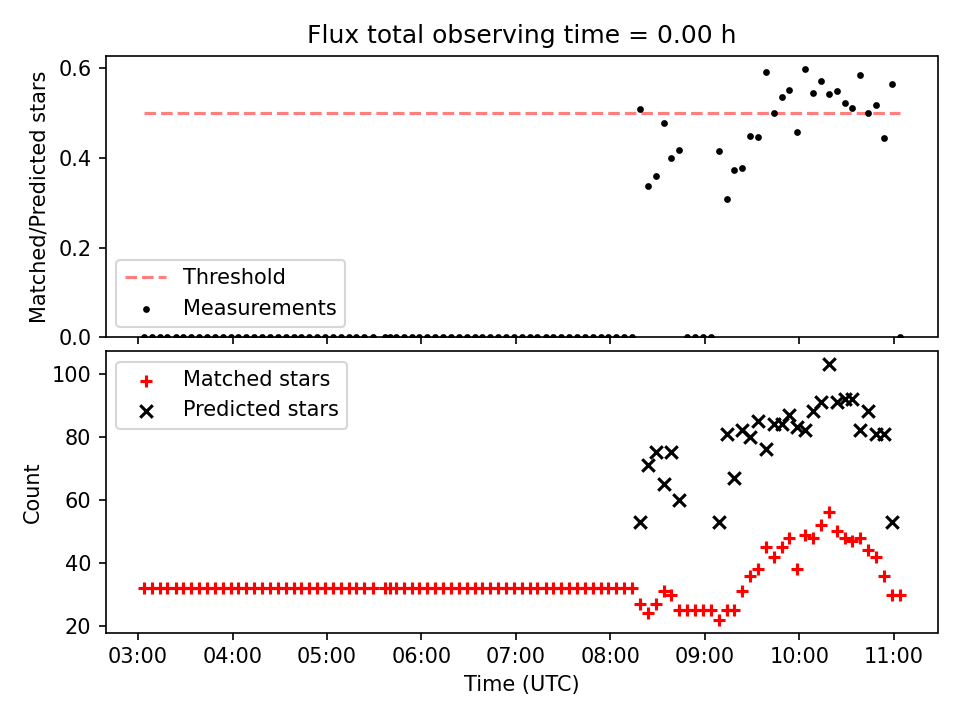 Flux total observing time = 0.00 h

Matched/Predicted stars

0.6
0.4
0.2
0.0

Threshold
Measurements

Count

100
80
60
40
20

Matched stars
Predicted stars

03:00 04:00 05:00 06:00 07:00 08:00 09:00 10:00 11:00

Time (UTC)